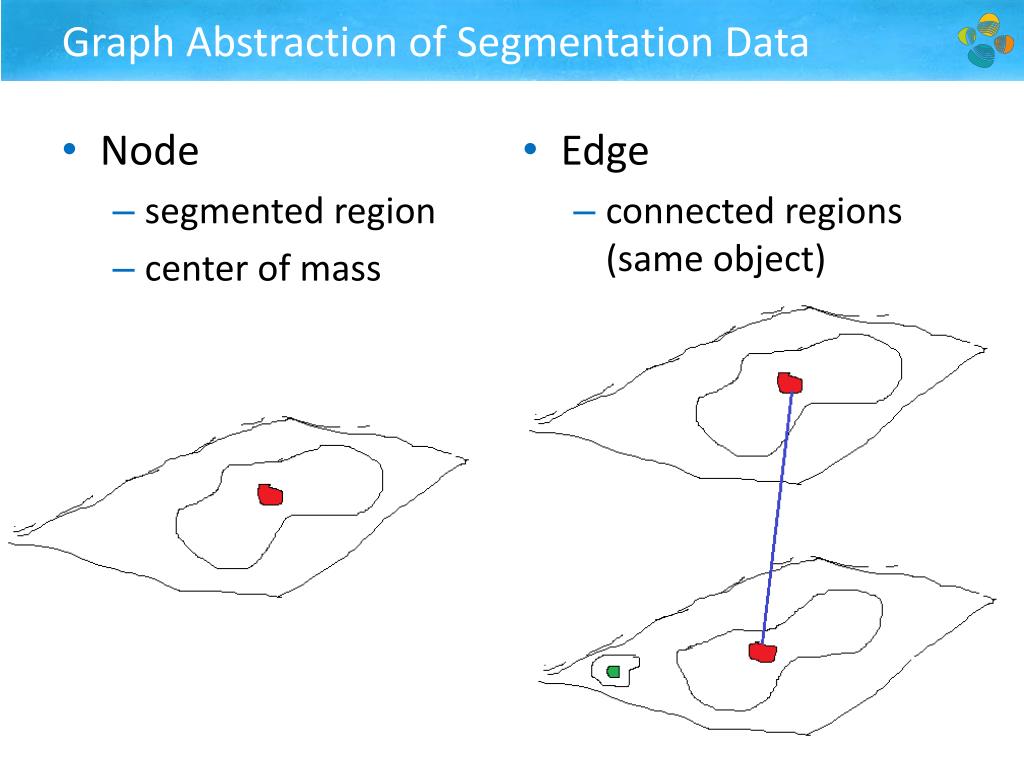 Graph Abstraction of Segmentation Data

• Node
– segmented region
– center of mass

• Edge
– connected regions (same object)